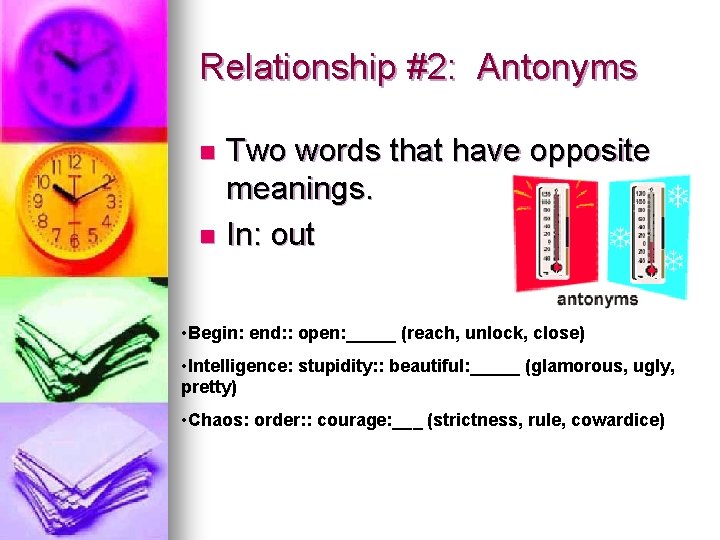 Relationship #2: Antonyms

Two words that have opposite meanings.

In: out

antonyms

•Begin: end:: open:_____ (reach, unlock, close)

•Intelligence: stupidity:: beautiful:_____ (glamorous, ugly, pretty)

•Chaos: order:: courage:___ (strictness, rule, cowardice)